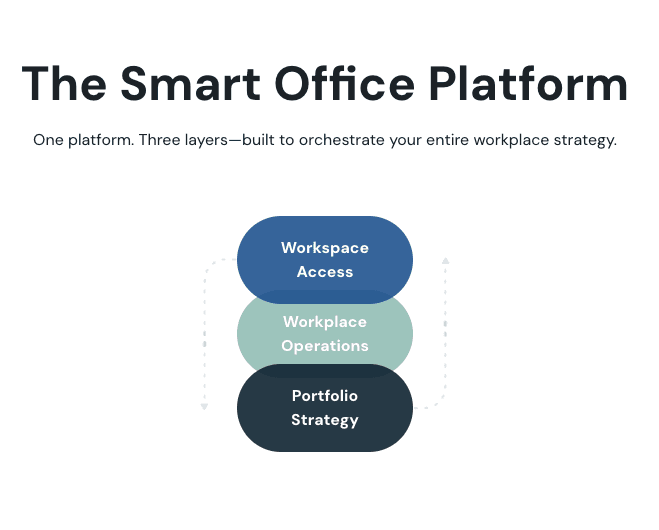 The Smart Office Platform

One platform. Three layers—built to orchestrate your entire workplace strategy.

Workspace Access

Workplace Operations

Portfolio Strategy